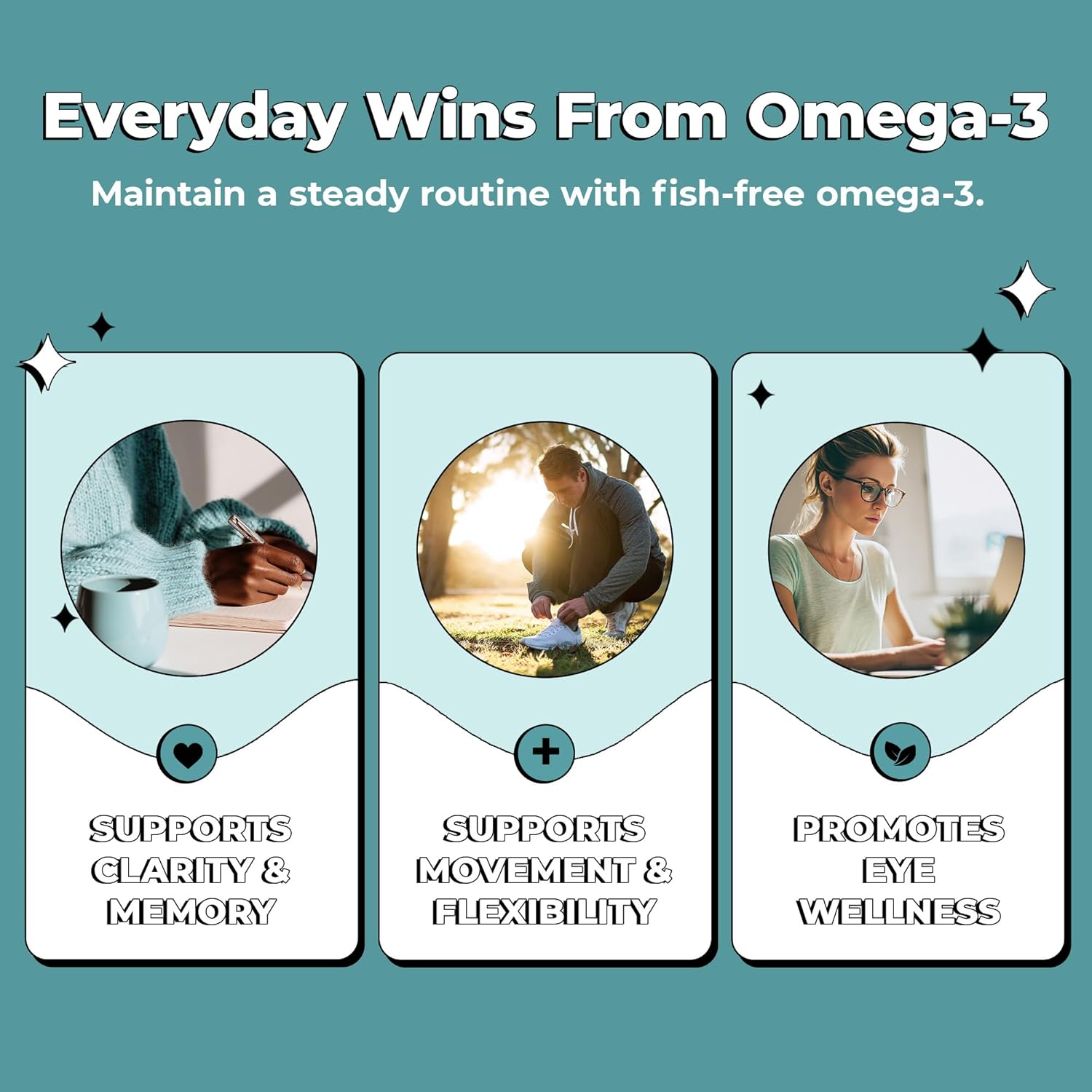 Everyday Wins From Omega-3

Maintain a steady routine with fish-free omega-3.

SUPPORTS CLARITY & MEMORY

SUPPORTS MOVEMENT & FLEXIBILITY

PROMOTES EYE WELLNESS